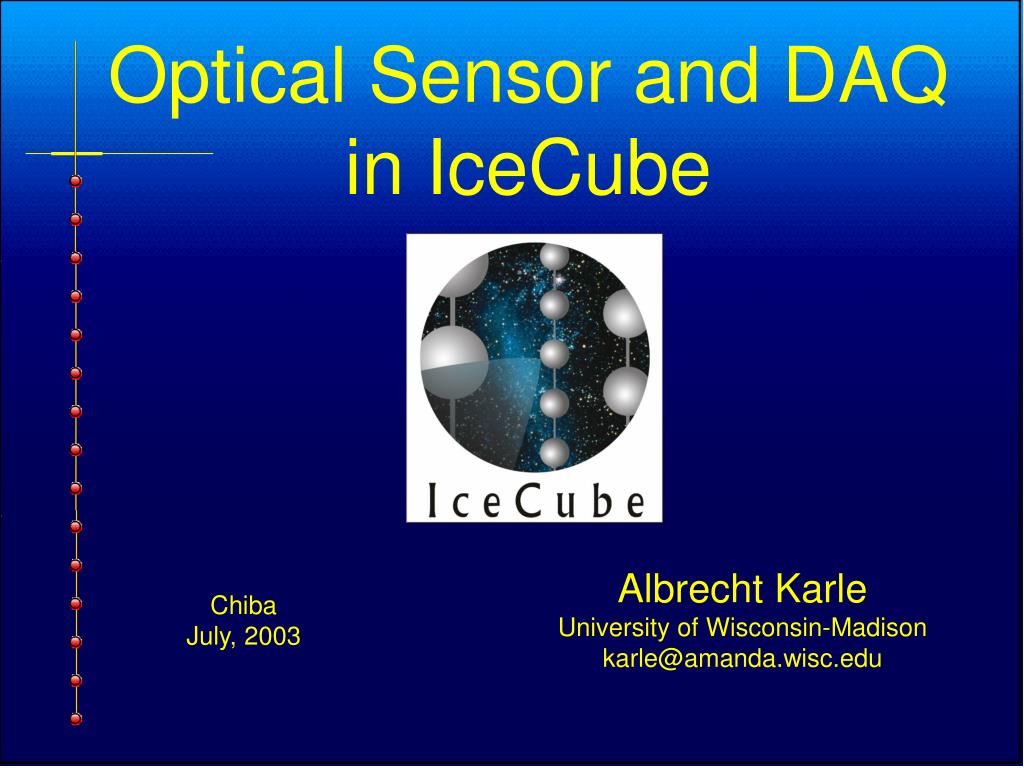 Optical Sensor and DAQ in IceCube

IceCube

Chiba
July, 2003

Albrecht Karle
University of Wisconsin-Madison
karle@amanda.wisc.edu